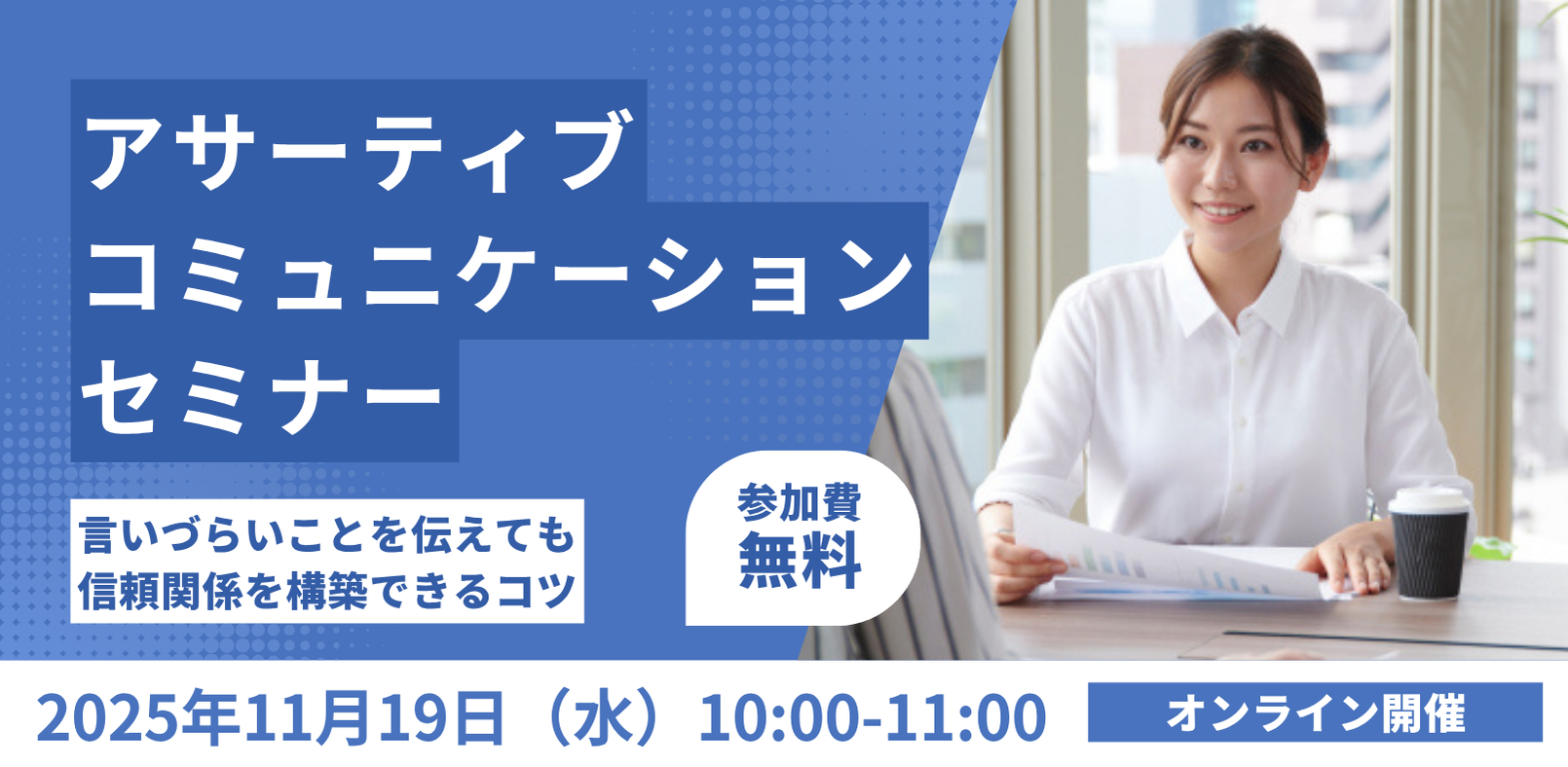 アサーティブ
コミュニケーション
セミナー

言いづらいことを伝えても
信頼関係を構築できるコツ

参加費
無料

2025年11月19日（水）10:00-11:00

オンライン開催